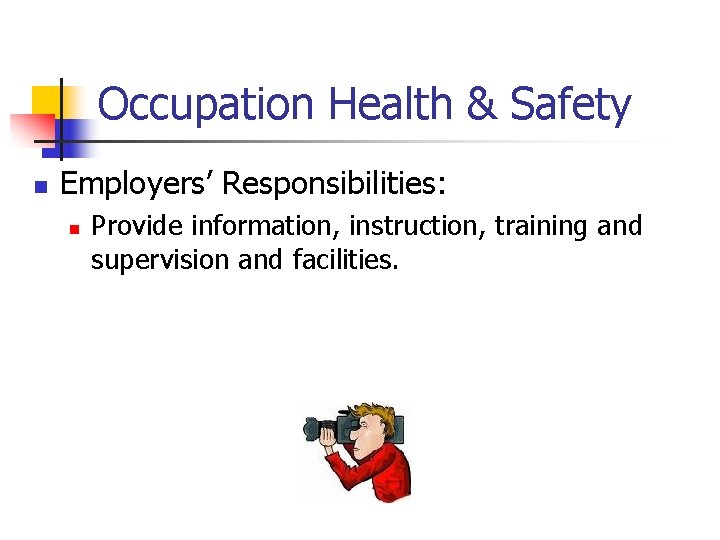 Occupation Health & Safety

Employers’ Responsibilities:

Provide information, instruction, training and supervision and facilities.